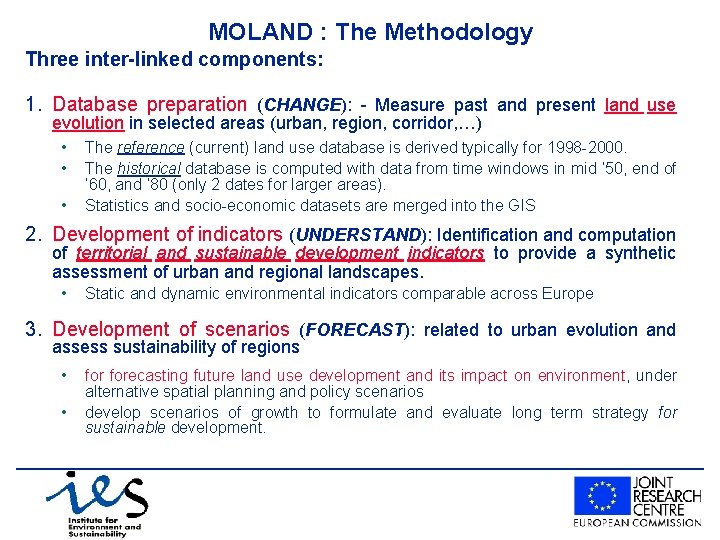 MOLAND : The Methodology

Three inter-linked components:

1. Database preparation (CHANGE): - Measure past and present land use evolution in selected areas (urban, region, corridor,…)

• The reference (current) land use database is derived typically for 1998-2000.
• The historical database is computed with data from time windows in mid '50, end of '60, and '80 (only 2 dates for larger areas).
• Statistics and socio-economic datasets are merged into the GIS

2. Development of indicators (UNDERSTAND): Identification and computation of territorial and sustainable development indicators to provide a synthetic assessment of urban and regional landscapes.

• Static and dynamic environmental indicators comparable across Europe

3. Development of scenarios (FORECAST): related to urban evolution and assess sustainability of regions

• for forecasting future land use development and its impact on environment, under alternative spatial planning and policy scenarios
• develop scenarios of growth to formulate and evaluate long term strategy for sustainable development.

ies
Institute for Environment and Sustainability

JOINT RESEARCH CENTRE
EUROPEAN COMMISSION